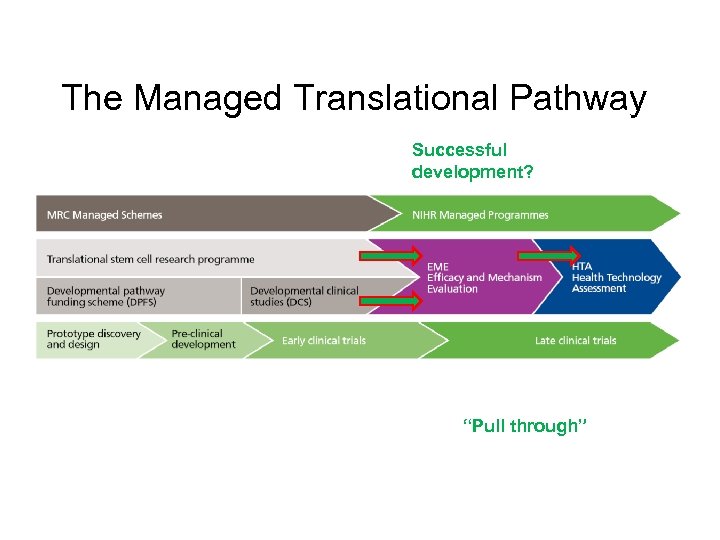 The Managed Translational Pathway

Successful development?

MRC Managed Schemes

NIHR Managed Programmes

Translational stem cell research programme

Developmental pathway funding scheme (DPFS)

Developmental clinical studies (DCS)

EME Efficacy and Mechanism Evaluation

HTA Health Technology Assessment

Prototype discovery and design

Pre-clinical development

Early clinical trials

Late clinical trials

"Pull through"